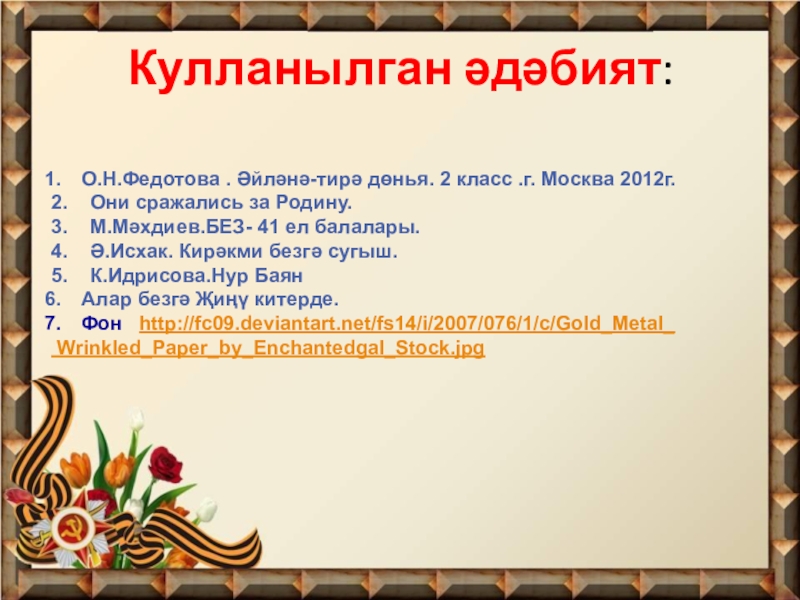 Кулланылган әдәбият:

1. О.Н.Федотова . Әйләнә-тирә дөнья. 2 класс .г. Москва 2012г.
2. Они сражались за Родину.
3. М.Мәхдиев.БЕЗ- 41 ел балалары.
4. Ә.Исхак. Кирәкми безгә сугыш.
5. К.Идрисова.Нур Баян
6. Алар безгә Җиңү китерде.
7. Фон http://fc09.deviantart.net/fs14/i/2007/076/1/c/Gold_Metal_Wrinkled_Paper_by_Enchantedgal_Stock.jpg